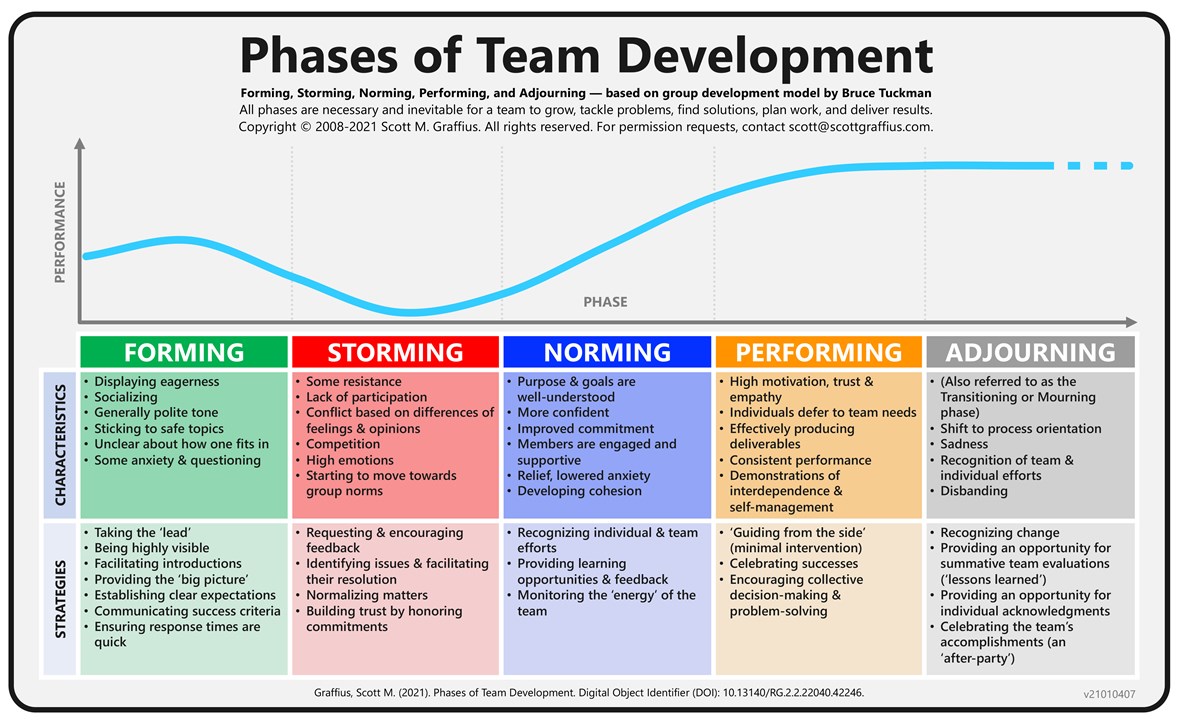 Phases of Team Development

Forming, Storming, Norming, Performing, and Adjourning — based on group development model by Bruce Tuckman
All phases are necessary and inevitable for a team to grow, tackle problems, find solutions, plan work, and deliver results.
Copyright © 2008-2021 Scott M. Graffius. All rights reserved. For permission requests, contact scott@scottgraffius.com.

PERFORMANCE

PHASE

| | FORMING | STORMING | NORMING | PERFORMING | ADJOURNING |
|---|---|---|---|---|---|
| CHARACTERISTICS | • Displaying eagerness • Socializing • Generally polite tone • Sticking to safe topics • Unclear about how one fits in • Some anxiety & questioning | • Some resistance • Lack of participation • Conflict based on differences of feelings & opinions • Competition • High emotions • Starting to move towards group norms | • Purpose & goals are well-understood • More confident • Improved commitment • Members are engaged and supportive • Relief, lowered anxiety • Developing cohesion | • High motivation, trust & empathy • Individuals defer to team needs • Effectively producing deliverables • Consistent performance • Demonstrations of interdependence & self-management | • (Also referred to as the Transitioning or Mourning phase) • Shift to process orientation • Sadness • Recognition of team & individual efforts • Disbanding |
| STRATEGIES | • Taking the 'lead' • Being highly visible • Facilitating introductions • Providing the 'big picture' • Establishing clear expectations • Communicating success criteria • Ensuring response times are quick | • Requesting & encouraging feedback • Identifying issues & facilitating their resolution • Normalizing matters • Building trust by honoring commitments | • Recognizing individual & team efforts • Providing learning opportunities & feedback • Monitoring the 'energy' of the team | • 'Guiding from the side' (minimal intervention) • Celebrating successes • Encouraging collective decision-making & problem-solving | • Recognizing change • Providing an opportunity for summative team evaluations ('lessons learned') • Providing an opportunity for individual acknowledgments • Celebrating the team's accomplishments (an 'after-party') |

Graffius, Scott M. (2021). Phases of Team Development. Digital Object Identifier (DOI): 10.13140/RG.2.2.22040.42246.

v21010407